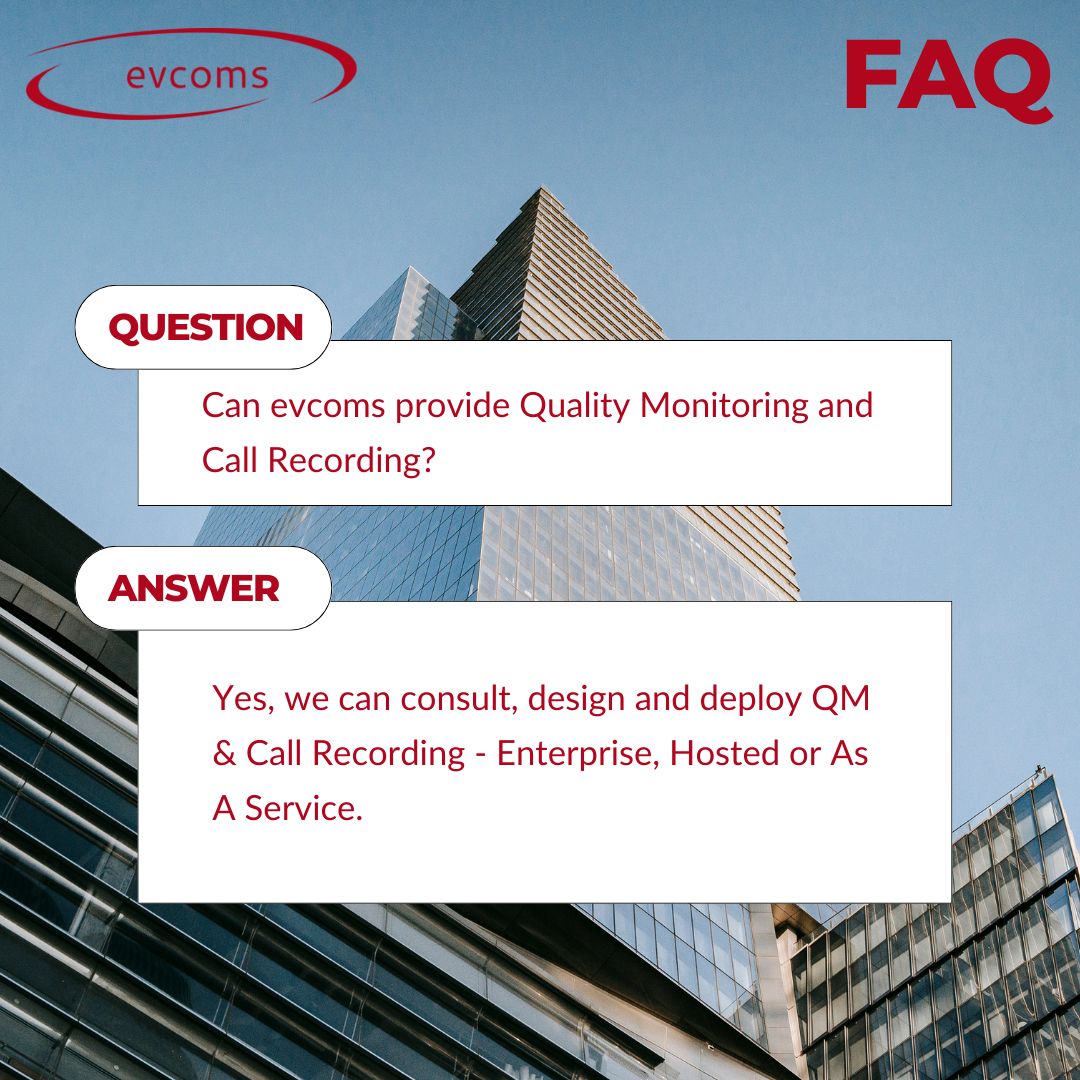 evcoms

FAQ

QUESTION

Can evcoms provide Quality Monitoring and Call Recording?

ANSWER

Yes, we can consult, design and deploy QM & Call Recording - Enterprise, Hosted or As A Service.